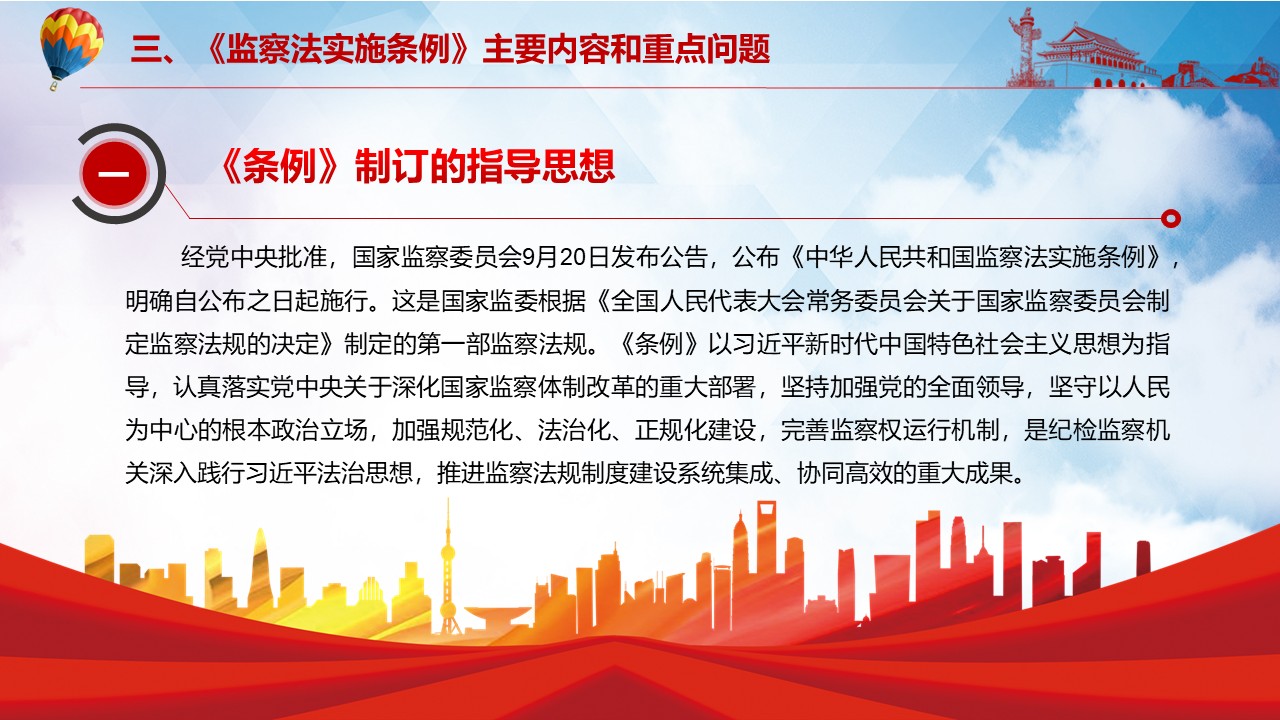 三、《监察法实施条例》主要内容和重点问题

一

《条例》制订的指导思想

经党中央批准，国家监察委员会9月20日发布公告，公布《中华人民共和国监察法实施条例》，明确自公布之日起施行。这是国家监委根据《全国人民代表大会常务委员会关于国家监察委员会制定监察法规的决定》制定的第一部监察法规。《条例》以习近平新时代中国特色社会主义思想为指导，认真落实党中央关于深化国家监察体制改革的重大部署，坚持加强党的全面领导，坚守以人民为中心的根本政治立场，加强规范化、法治化、正规化建设，完善监察权运行机制，是纪检监察机关深入践行习近平法治思想，推进监察法规制度建设系统集成、协同高效的重大成果。